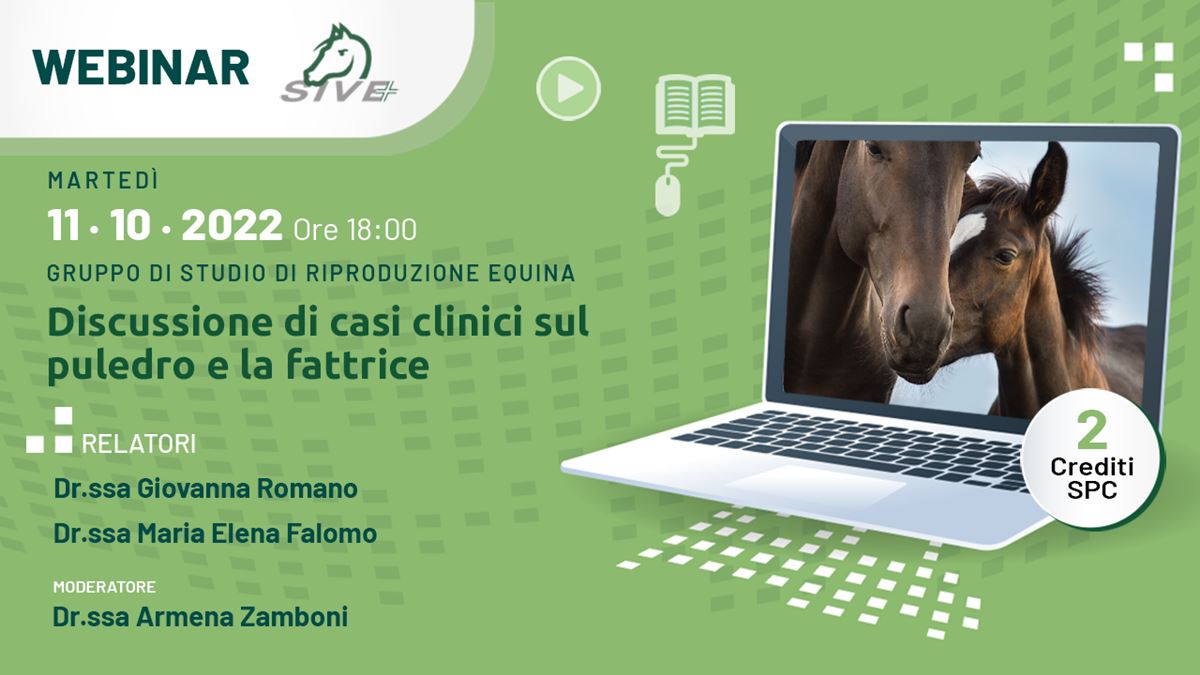 WEBINAR

SIVE

MARTEDÌ

11 • 10 • 2022 Ore 18:00

GRUPPO DI STUDIO DI RIPRODUZIONE EQUINA

Discussione di casi clinici sul puledro e la fattrice

RELATORI

Dr.ssa Giovanna Romano

Dr.ssa Maria Elena Falomo

MODERATORE

Dr.ssa Armena Zamboni

2 Crediti SPC